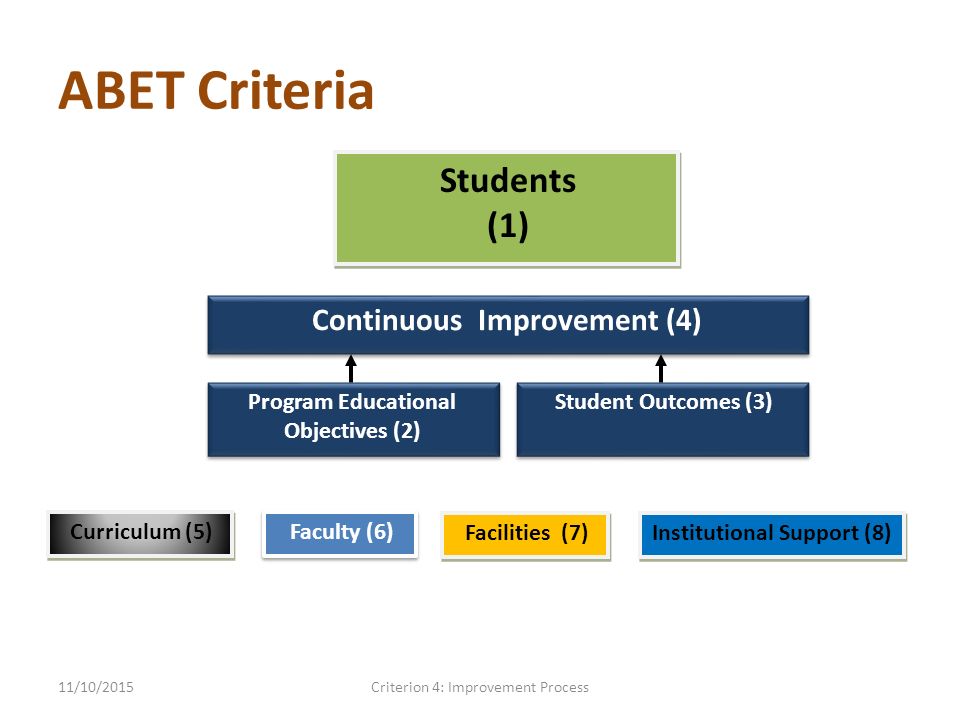 ABET Criteria

Students
(1)

Continuous Improvement (4)

Program Educational Objectives (2)

Student Outcomes (3)

Curriculum (5)

Faculty (6)

Facilities (7)

Institutional Support (8)

11/10/2015

Criterion 4: Improvement Process